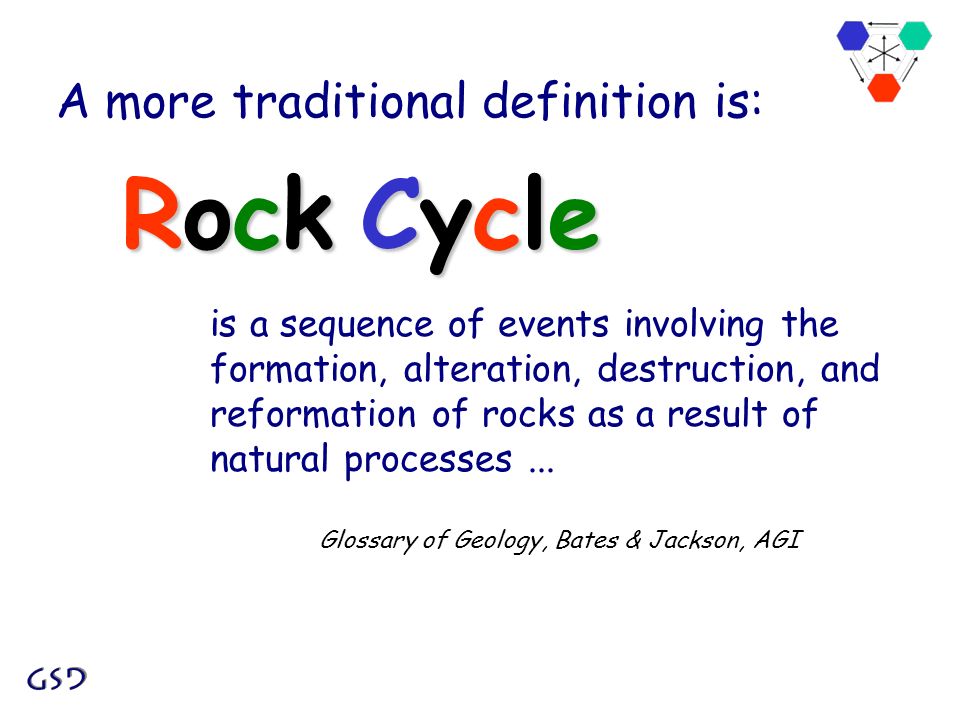 A more traditional definition is:

Rock Cycle

is a sequence of events involving the formation, alteration, destruction, and reformation of rocks as a result of natural processes ...

Glossary of Geology, Bates & Jackson, AGI

GSD